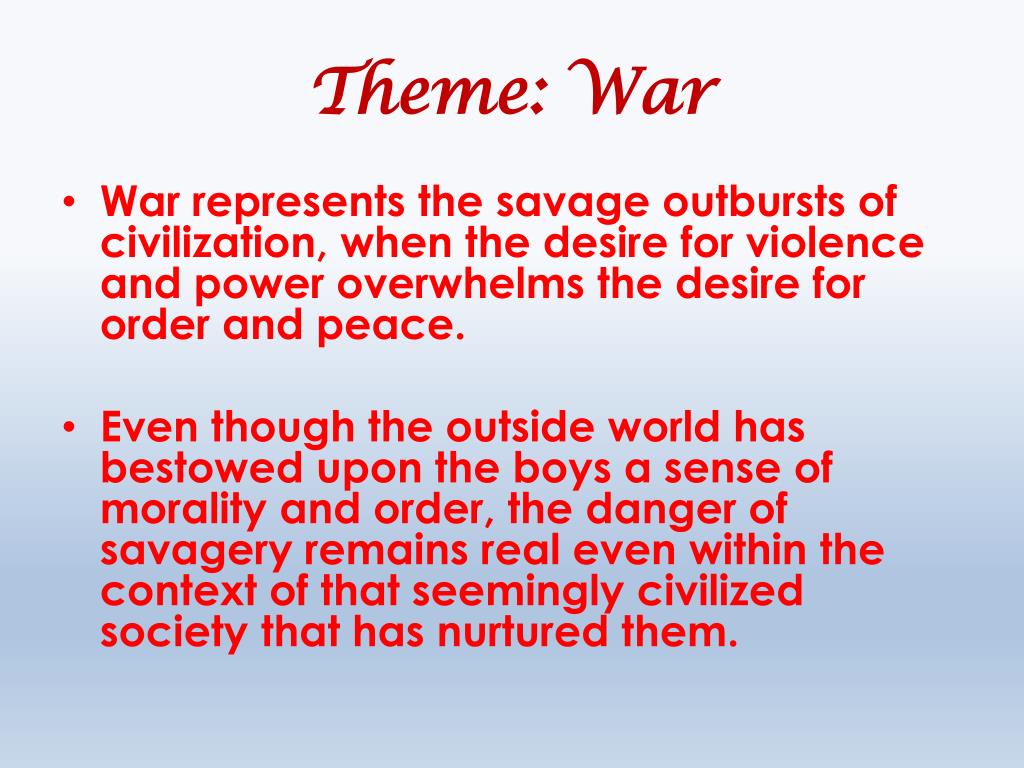 Theme: War

• War represents the savage outbursts of civilization, when the desire for violence and power overwhelms the desire for order and peace.

• Even though the outside world has bestowed upon the boys a sense of morality and order, the danger of savagery remains real even within the context of that seemingly civilized society that has nurtured them.